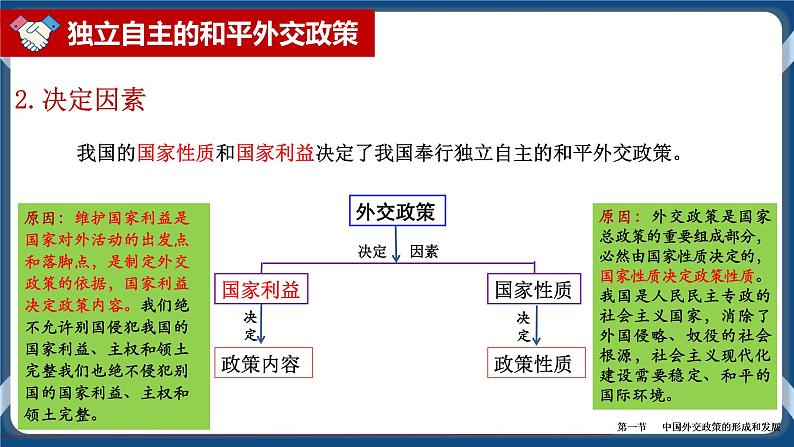 独立自主的和平外交政策

2. 决定因素

我国的国家性质和国家利益决定了我国奉行独立自主的和平外交政策。

原因：维护国家利益是国家对外活动的出发点和落脚点，是制定外交政策的依据，国家利益决定政策内容。我们绝不允许别国侵犯我国的国家利益、主权和领土完整我们也绝不侵犯别国的国家利益、主权和领土完整。

外交政策

决定 因素

国家利益

决定

政策内容

国家性质

决定

政策性质

原因：外交政策是国家总政策的重要组成部分，必然由国家性质决定的，国家性质决定政策性质。我国是人民民主专政的社会主义国家，消除了外国侵略、奴役的社会根源，社会主义现代化建设需要稳定、和平的国际环境。

第一节 中国外交政策的形成和发展